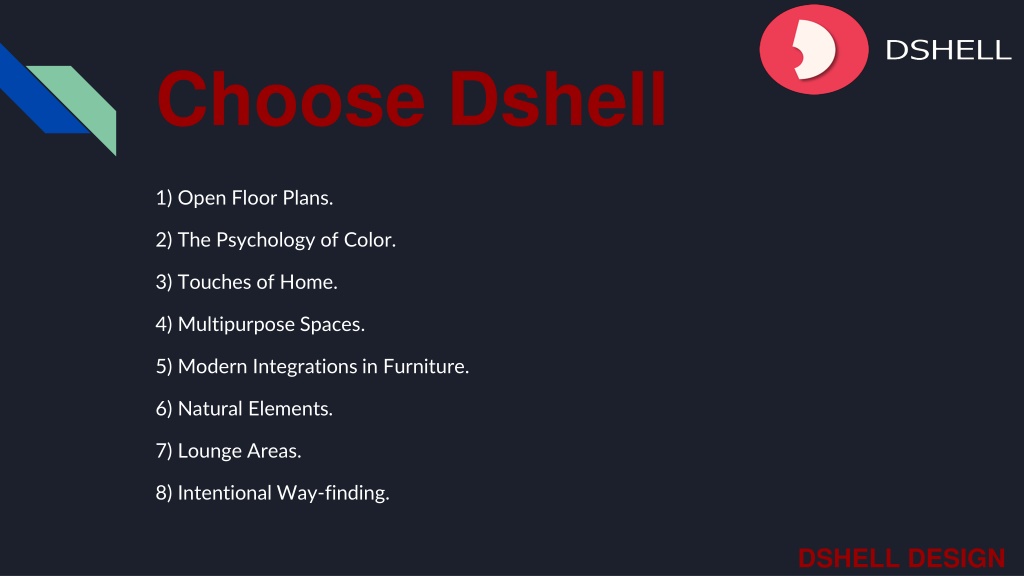 DSHELL

Choose Dshell

1) Open Floor Plans.

2) The Psychology of Color.

3) Touches of Home.

4) Multipurpose Spaces.

5) Modern Integrations in Furniture.

6) Natural Elements.

7) Lounge Areas.

8) Intentional Way-finding.

DSHELL DESIGN